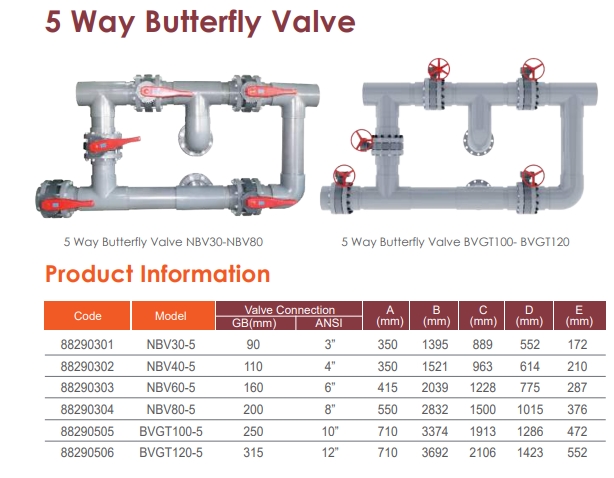 5 Way Butterfly Valve

5 Way Butterfly Valve NBV30-NBV80

5 Way Butterfly Valve BVGT100- BVGT120

Product Information

| Code | Model | Valve Connection GB(mm) | Valve Connection ANSI | A (mm) | B (mm) | C (mm) | D (mm) | E (mm) |
|---|---|---|---|---|---|---|---|---|
| 88290301 | NBV30-5 | 90 | 3" | 350 | 1395 | 889 | 552 | 172 |
| 88290302 | NBV40-5 | 110 | 4" | 350 | 1521 | 963 | 614 | 210 |
| 88290303 | NBV60-5 | 160 | 6" | 415 | 2039 | 1228 | 775 | 287 |
| 88290304 | NBV80-5 | 200 | 8" | 550 | 2832 | 1500 | 1015 | 376 |
| 88290505 | BVGT100-5 | 250 | 10" | 710 | 3374 | 1913 | 1286 | 472 |
| 88290506 | BVGT120-5 | 315 | 12" | 710 | 3692 | 2106 | 1423 | 552 |